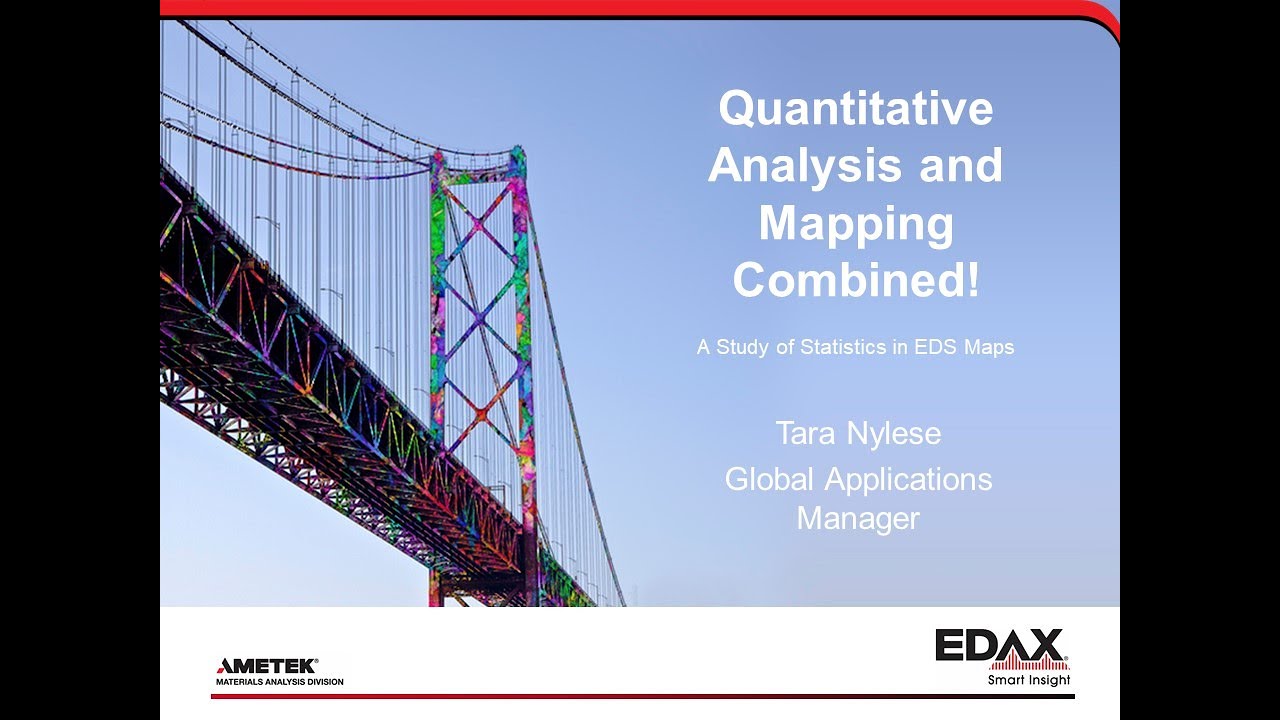 Quantitative Analysis and Mapping Combined!

A Study of Statistics in EDS Maps

Tara Nylese

Global Applications Manager

AMETEK®
MATERIALS ANALYSIS DIVISION

EDAX®
Smart Insight